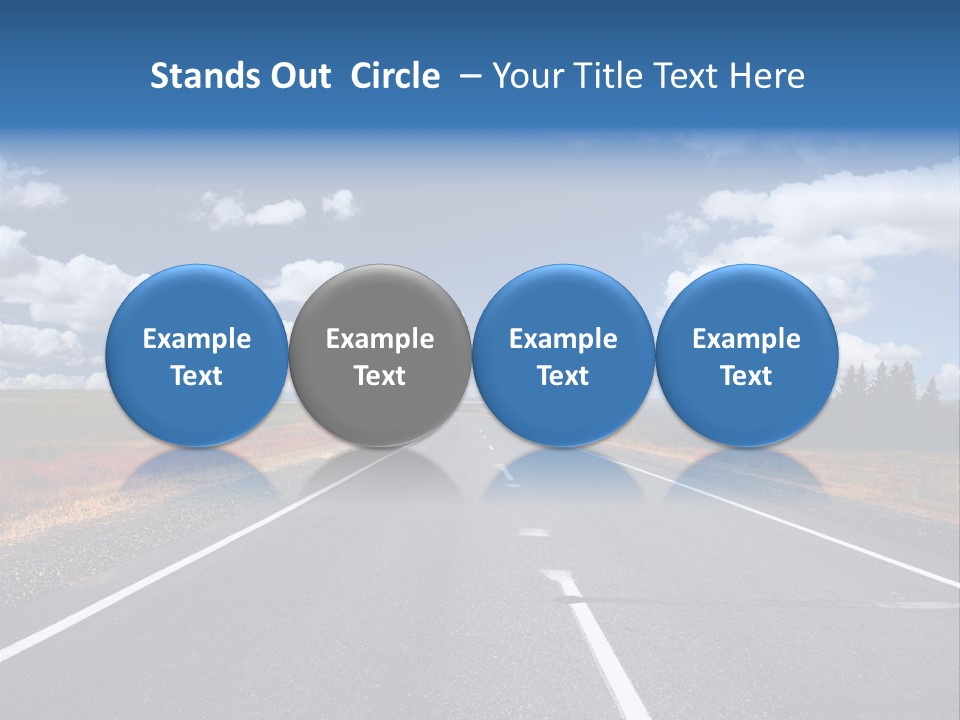 Stands Out Circle – Your Title Text Here

Example Text

Example Text

Example Text

Example Text